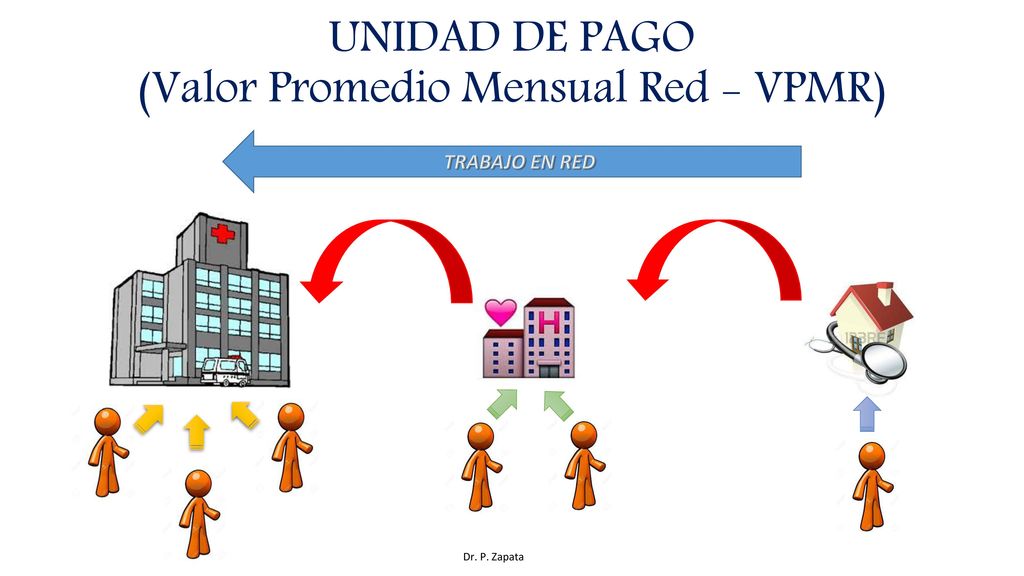 UNIDAD DE PAGO
(Valor Promedio Mensual Red – VPMR)

TRABAJO EN RED

H

Dr. P. Zapata